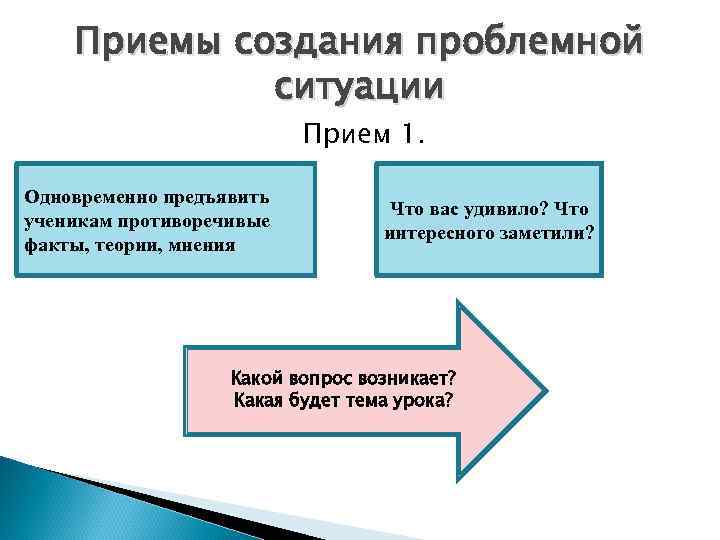 Приемы создания проблемной ситуации

Прием 1.

Одновременно предъявить ученикам противоречивые факты, теории, мнения

Что вас удивило? Что интересного заметили?

Какой вопрос возникает?
Какая будет тема урока?